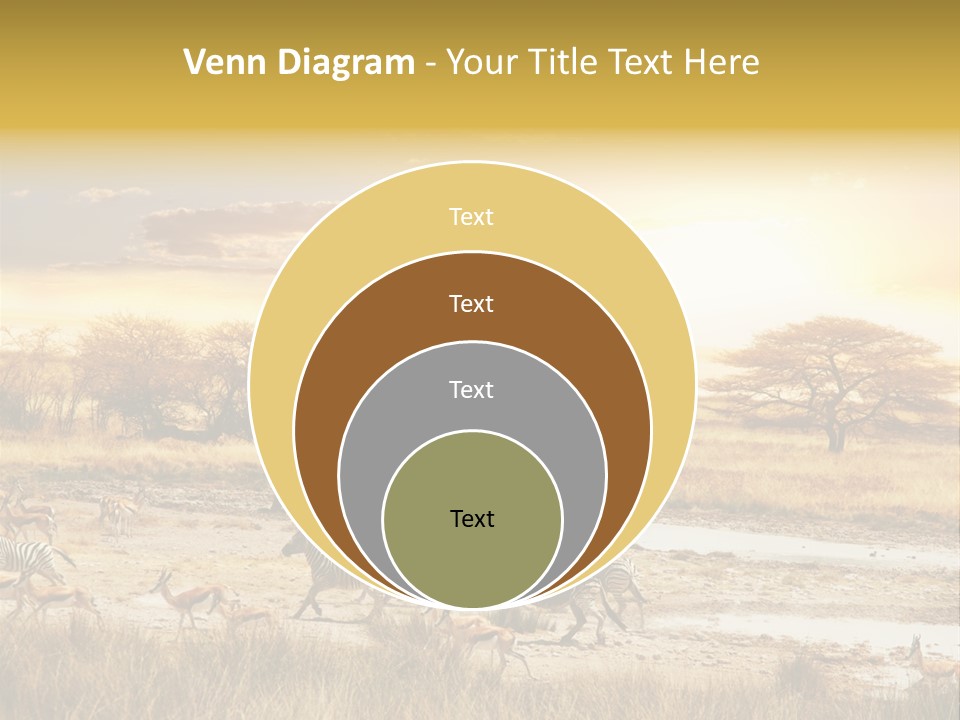 Venn Diagram - Your Title Text Here

Text

Text

Text

Text